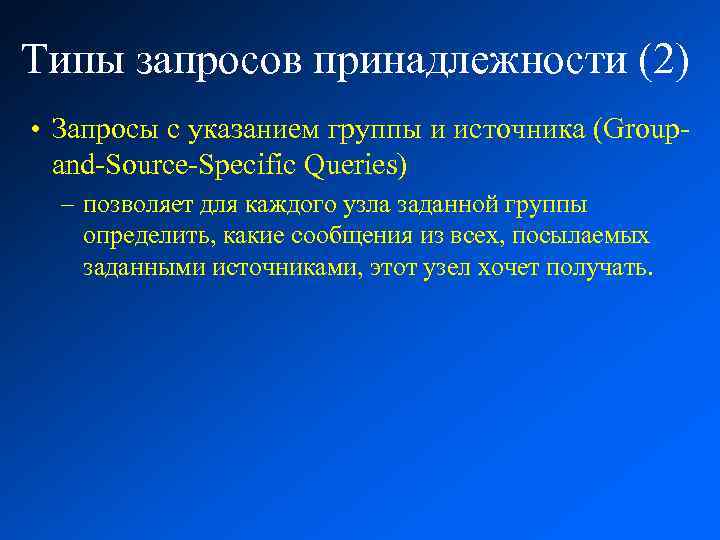 Типы запросов принадлежности (2)

• Запросы с указанием группы и источника (Group-and-Source-Specific Queries)

– позволяет для каждого узла заданной группы определить, какие сообщения из всех, посылаемых заданными источниками, этот узел хочет получать.